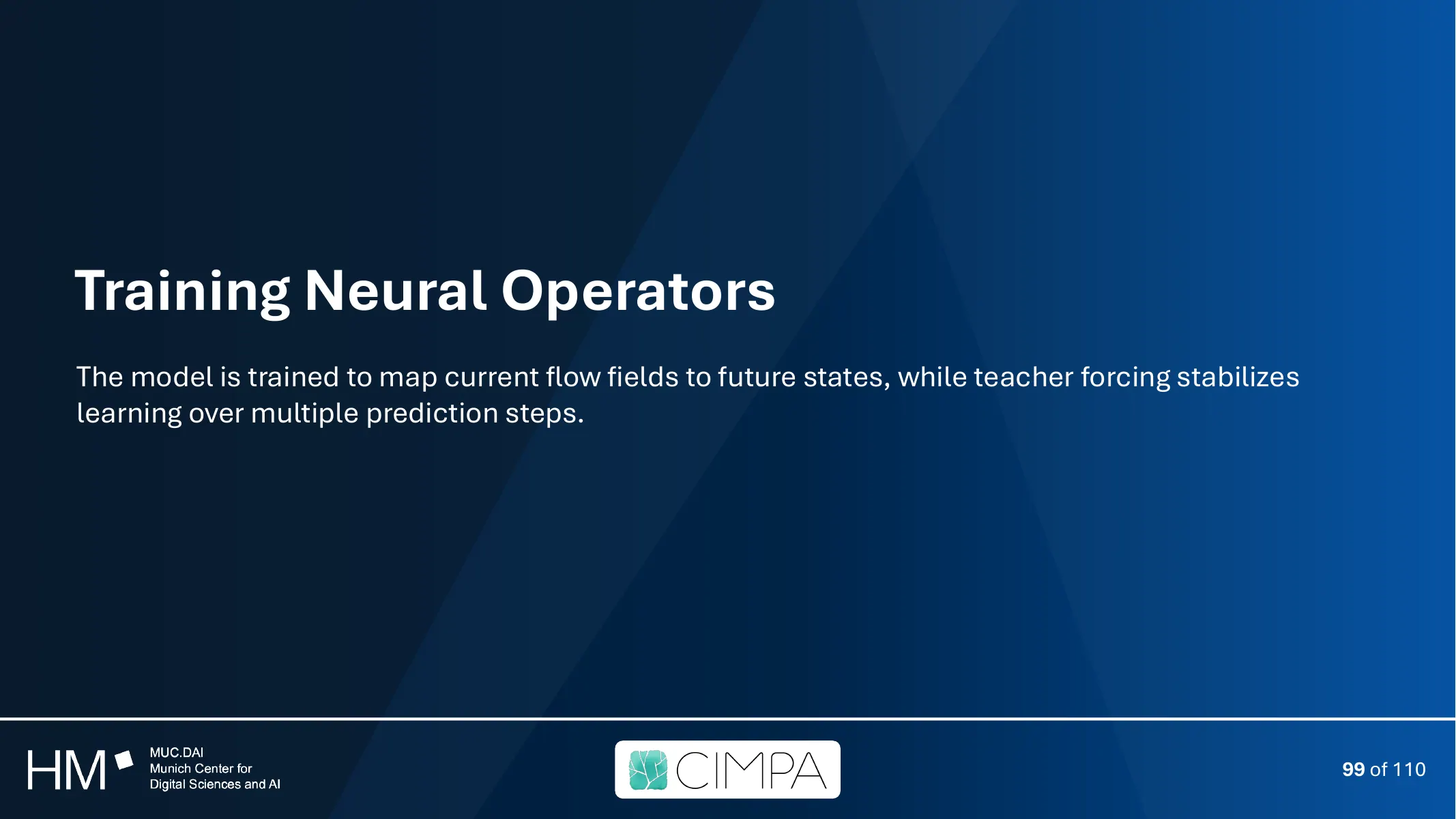 Training Neural Operators

The model is trained to map current flow fields to future states, while teacher forcing stabilizes learning over multiple prediction steps.

HM MUC.DAI
Munich Center for
Digital Sciences and AI

CIMPA

99 of 110